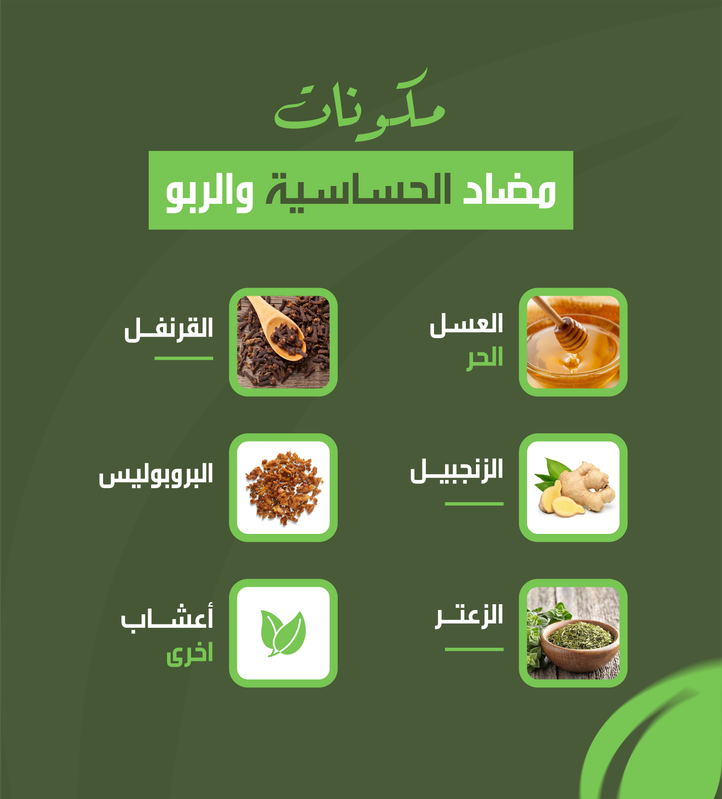 مكونات

مضاد الحساسية والربو

العسل
الحر

القرنفل

الزنجبيل

البروبوليس

الزعتر

أعشاب
اخرى